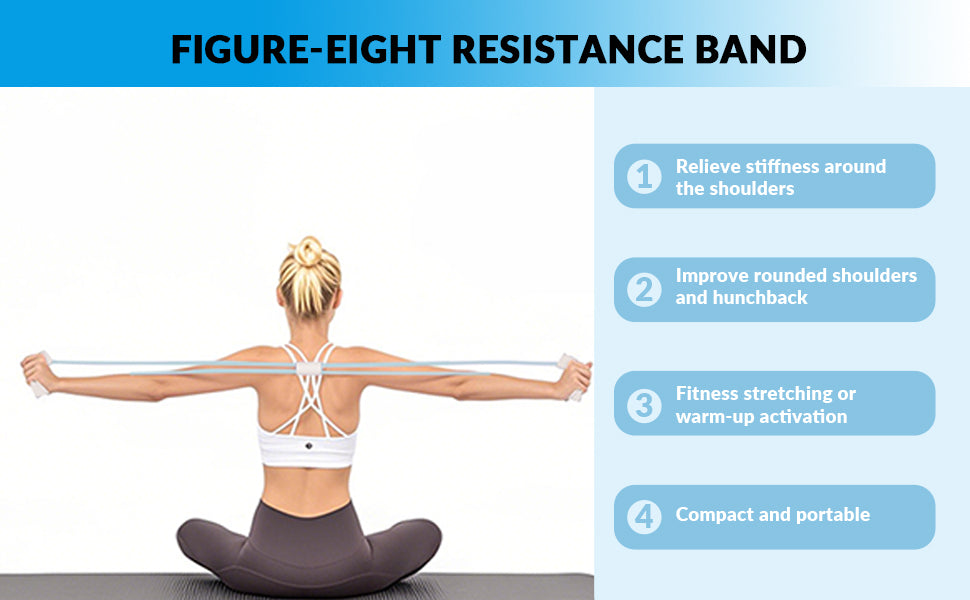 FIGURE-EIGHT RESISTANCE BAND

1 Relieve stiffness around the shoulders

2 Improve rounded shoulders and hunchback

3 Fitness stretching or warm-up activation

4 Compact and portable